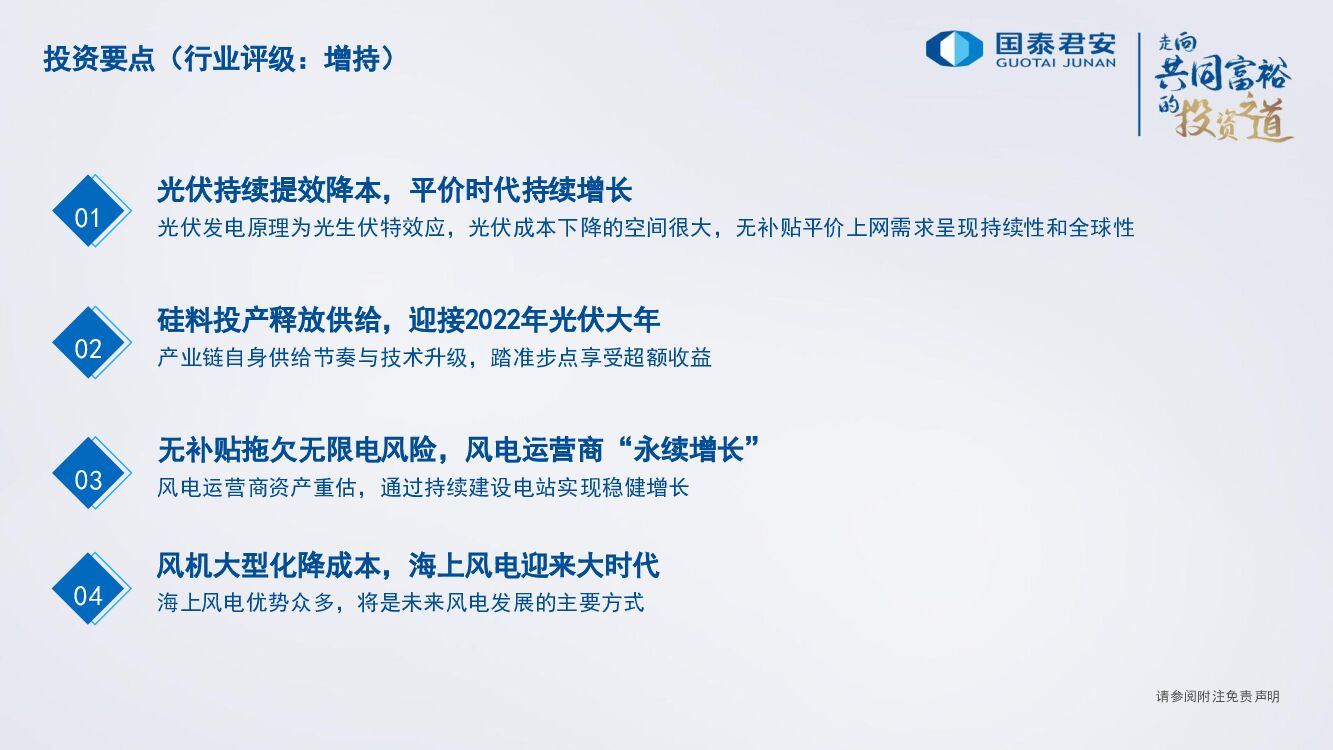 投资要点（行业评级：增持）

国泰君安
GUOTAI JUNAN

走向共同富裕的投资之道

01
光伏持续提效降本，平价时代持续增长
光伏发电原理为光生伏特效应，光伏成本下降的空间很大，无补贴平价上网需求呈现持续性和全球性

02
硅料投产释放供给，迎接2022年光伏大年
产业链自身供给节奏与技术升级，踏准步点享受超额收益

03
无补贴拖欠无限电风险，风电运营商“永续增长”
风电运营商资产重估，通过持续建设电站实现稳健增长

04
风机大型化降成本，海上风电迎来大时代
海上风电优势众多，将是未来风电发展的主要方式

请参阅附注免责声明